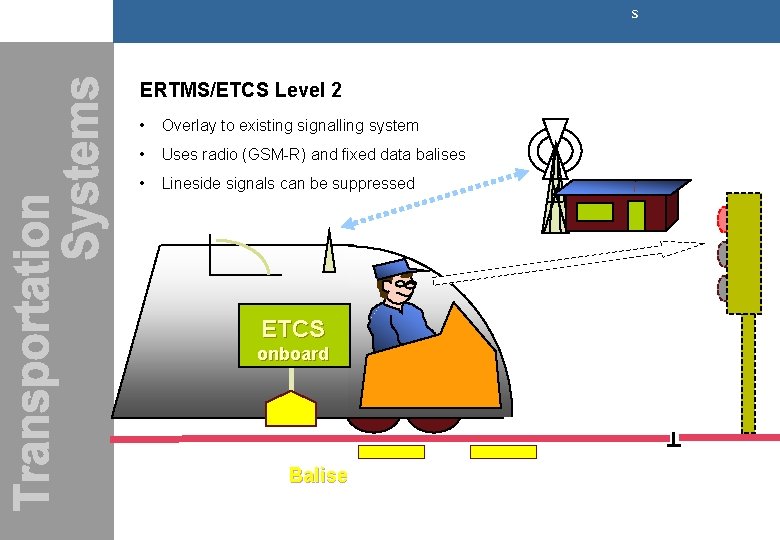 s

Transportation Systems

ERTMS/ETCS Level 2

• Overlay to existing signalling system
• Uses radio (GSM-R) and fixed data balises
• Lineside signals can be suppressed

ETCS onboard

Balise